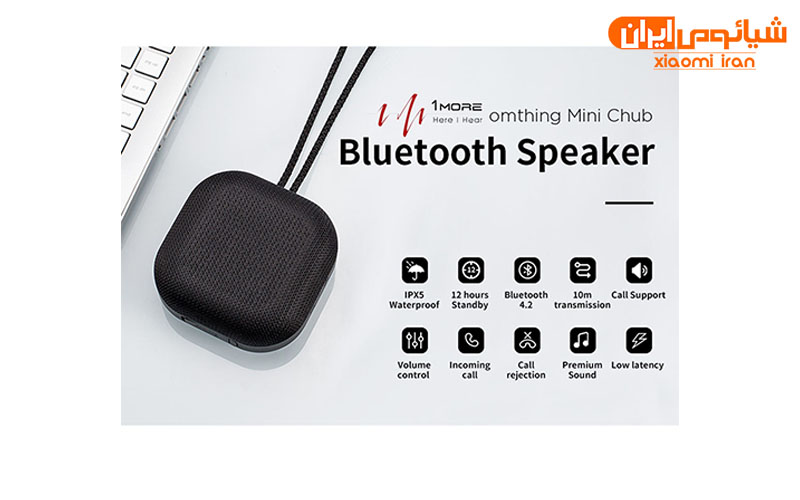 شیائومی ایران
xiaomi iran

1MORE
Here I Hear omthing Mini Chub

Bluetooth Speaker

IPX5 Waterproof

12 hours Standby

Bluetooth 4.2

10m transmission

Call Support

Volume control

Incoming call

Call rejection

Premium Sound

Low latency